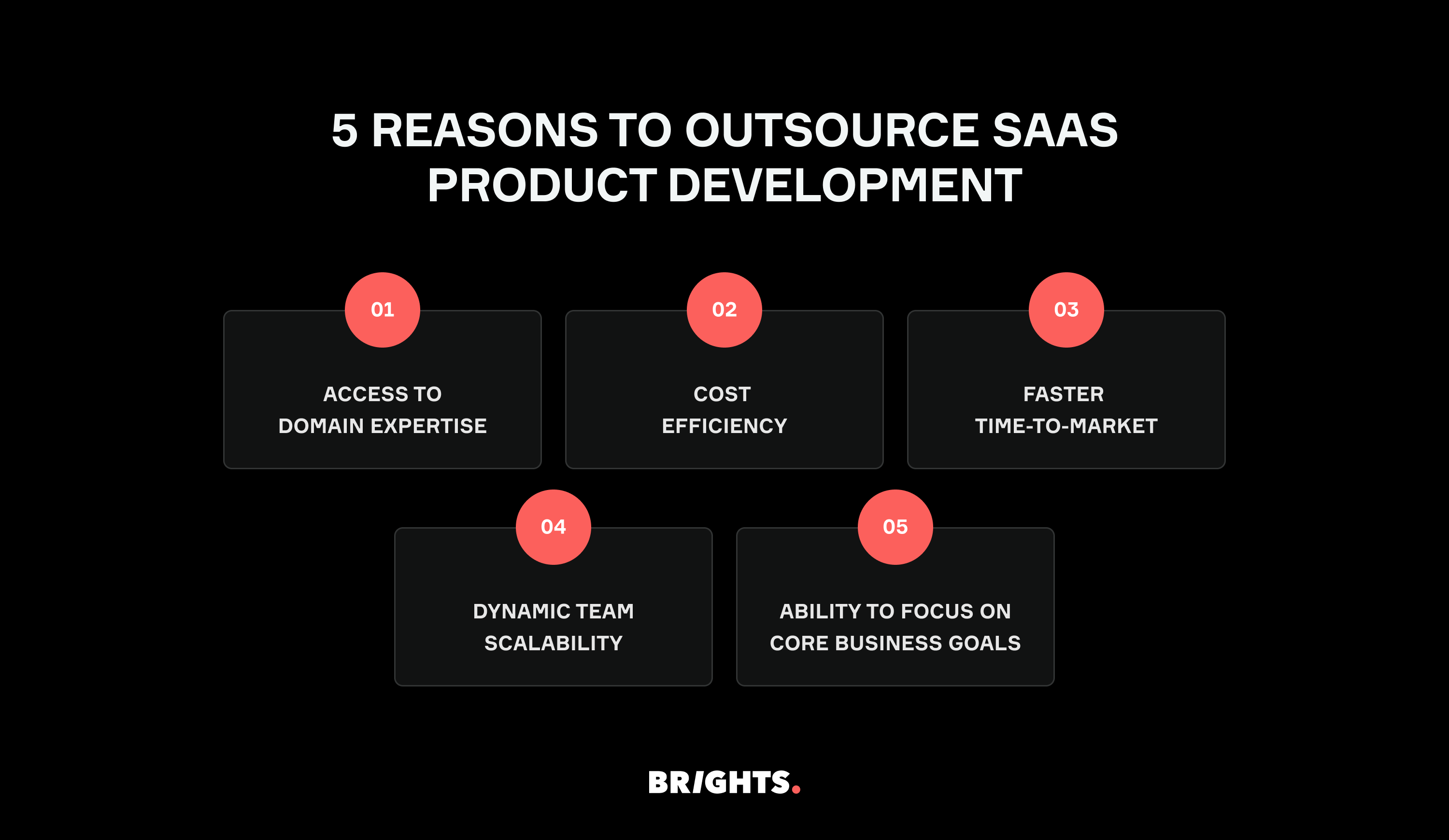 5 REASONS TO OUTSOURCE SAAS PRODUCT DEVELOPMENT

01

ACCESS TO DOMAIN EXPERTISE

02

COST EFFICIENCY

03

FASTER TIME-TO-MARKET

04

DYNAMIC TEAM SCALABILITY

05

ABILITY TO FOCUS ON CORE BUSINESS GOALS

BRIGHTS.